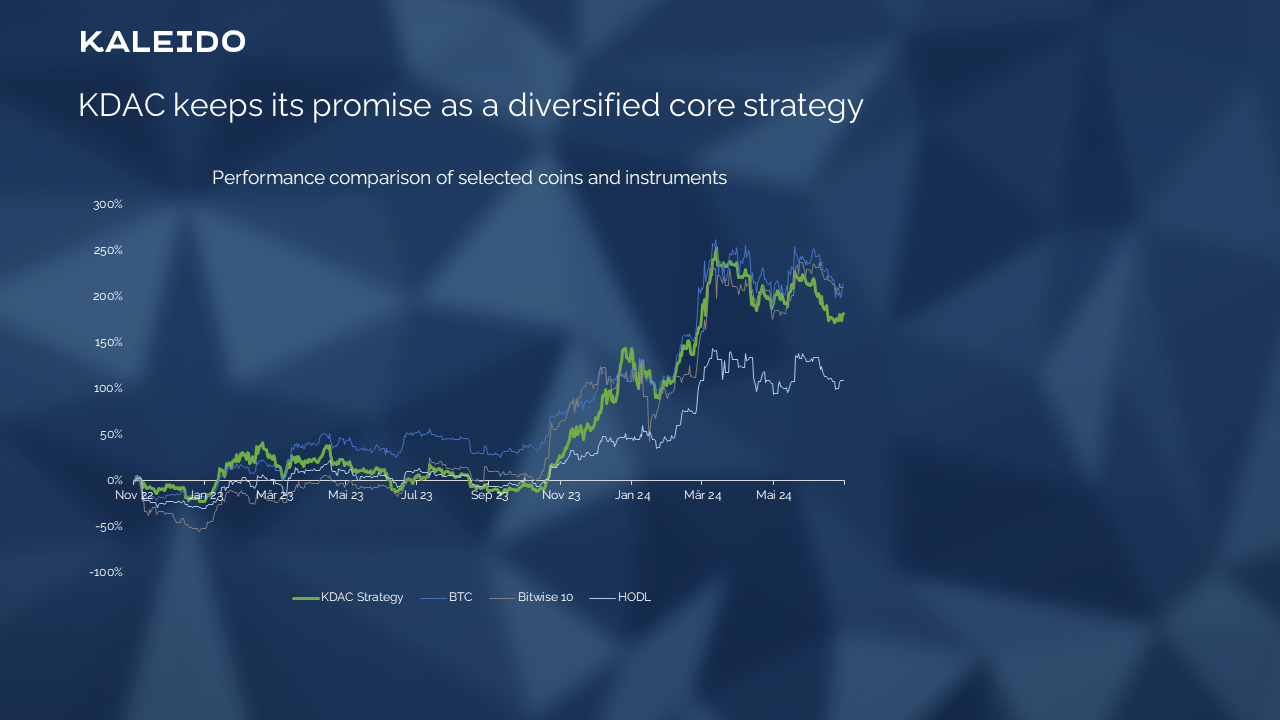 KALEIDO

KDAC keeps its promise as a diversified core strategy

Performance comparison of selected coins and instruments

300%
250%
200%
150%
100%
50%
0%
-50%
-100%

Nov 22 Jan 23 Mär 23 Mai 23 Jul 23 Sep 23 Nov 23 Jan 24 Mär 24 Mai 24

KDAC Strategy BTC Bitwise 10 HODL